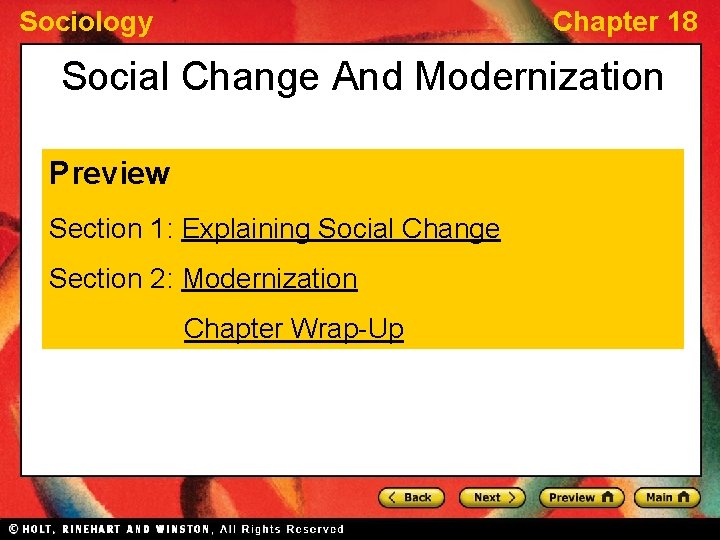 Sociology

Chapter 18

Social Change And Modernization

Preview

Section 1: Explaining Social Change

Section 2: Modernization

Chapter Wrap-Up

Back

Next

Preview

Main

© HOLT, RINEHART AND WINSTON, All Rights Reserved